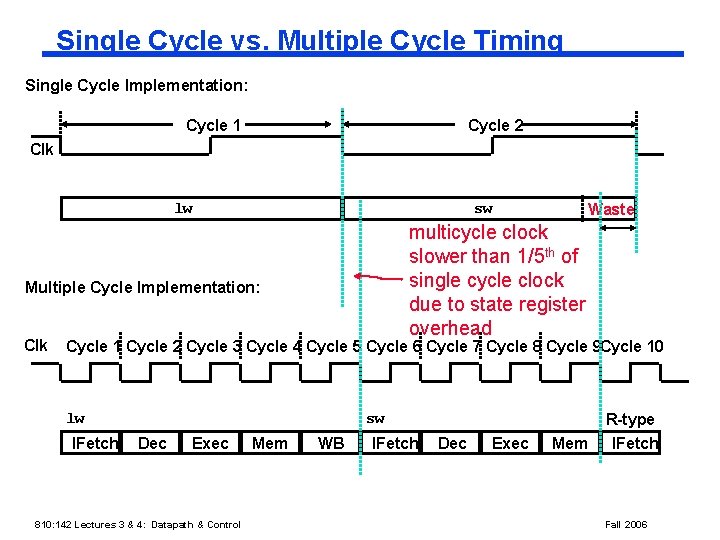 Single Cycle vs. Multiple Cycle Timing

Single Cycle Implementation:

Cycle 1 Cycle 2

Clk

lw sw Waste

multicycle clock slower than 1/5$^{th}$ of single cycle clock due to state register overhead

Multiple Cycle Implementation:

Clk Cycle 1 Cycle 2 Cycle 3 Cycle 4 Cycle 5 Cycle 6 Cycle 7 Cycle 8 Cycle 9 Cycle 10

lw sw R-type

IFetch Dec Exec Mem WB IFetch Dec Exec Mem IFetch

810:142 Lectures 3 & 4: Datapath & Control

Fall 2006